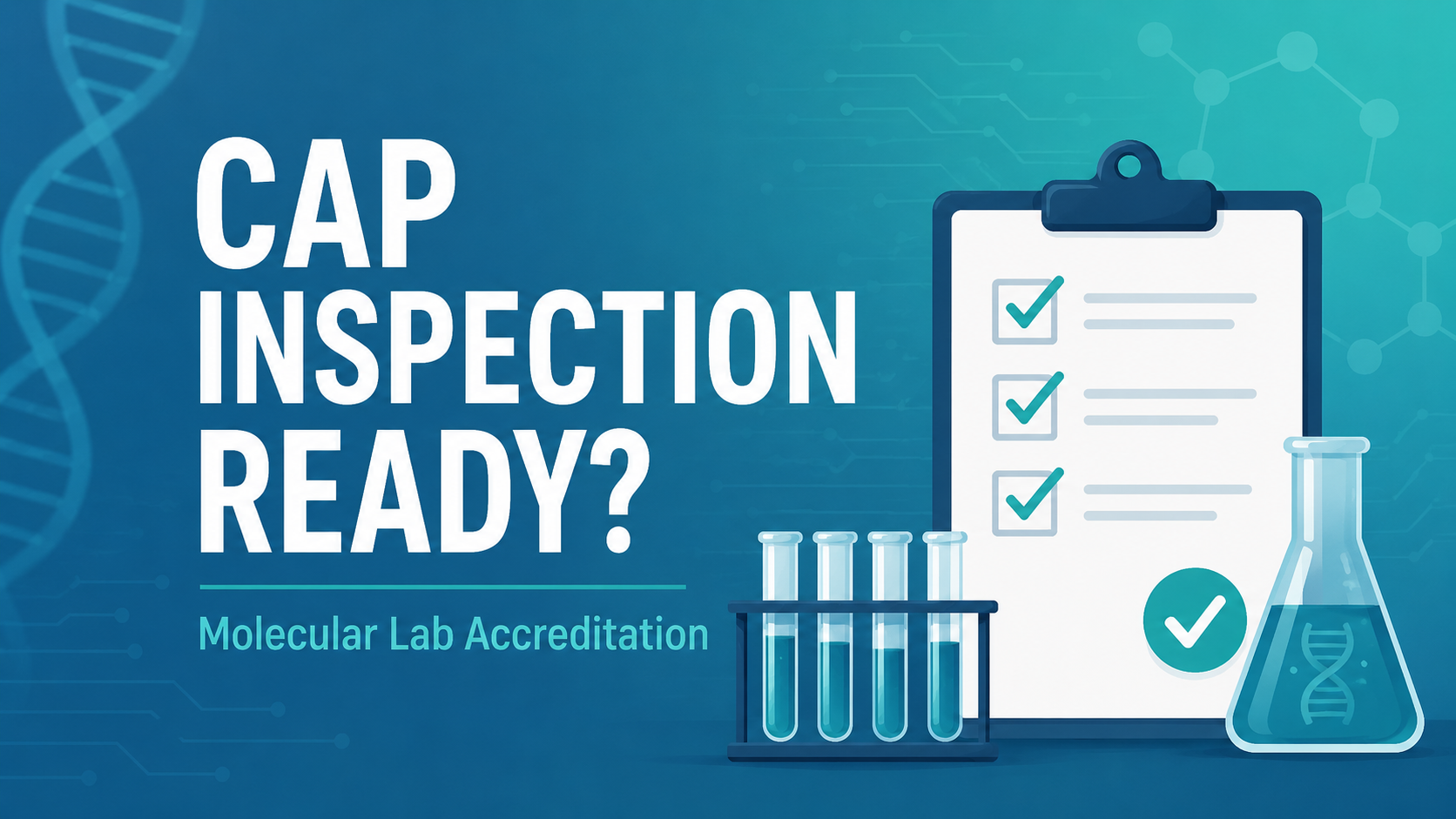 CAP INSPECTION READY?

Molecular Lab Accreditation